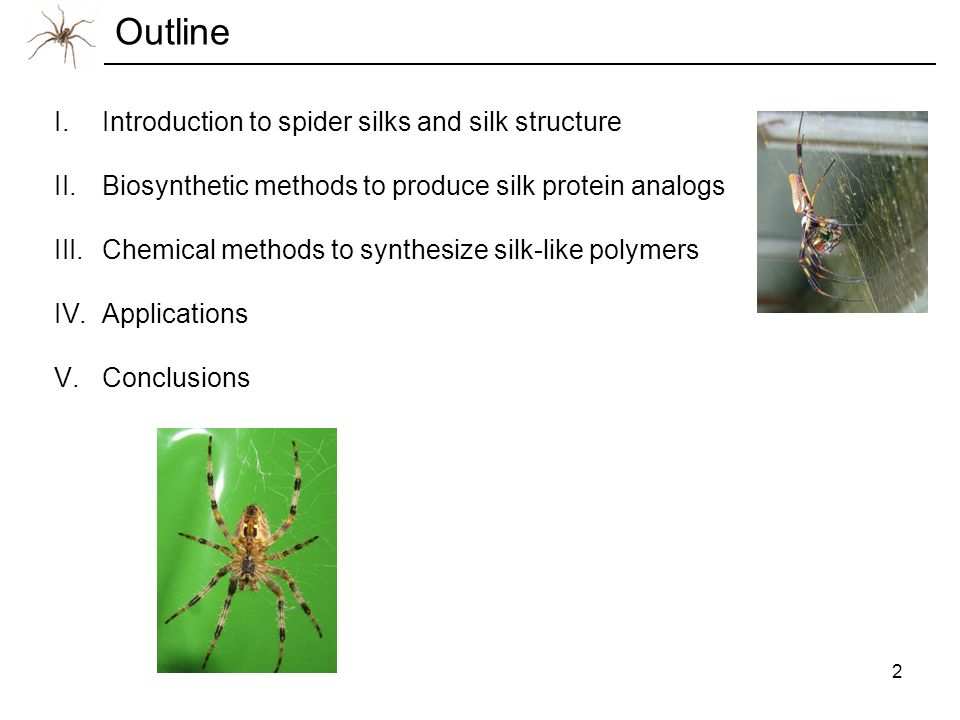 Outline

I. Introduction to spider silks and silk structure

II. Biosynthetic methods to produce silk protein analogs

III. Chemical methods to synthesize silk-like polymers

IV. Applications

V. Conclusions

2